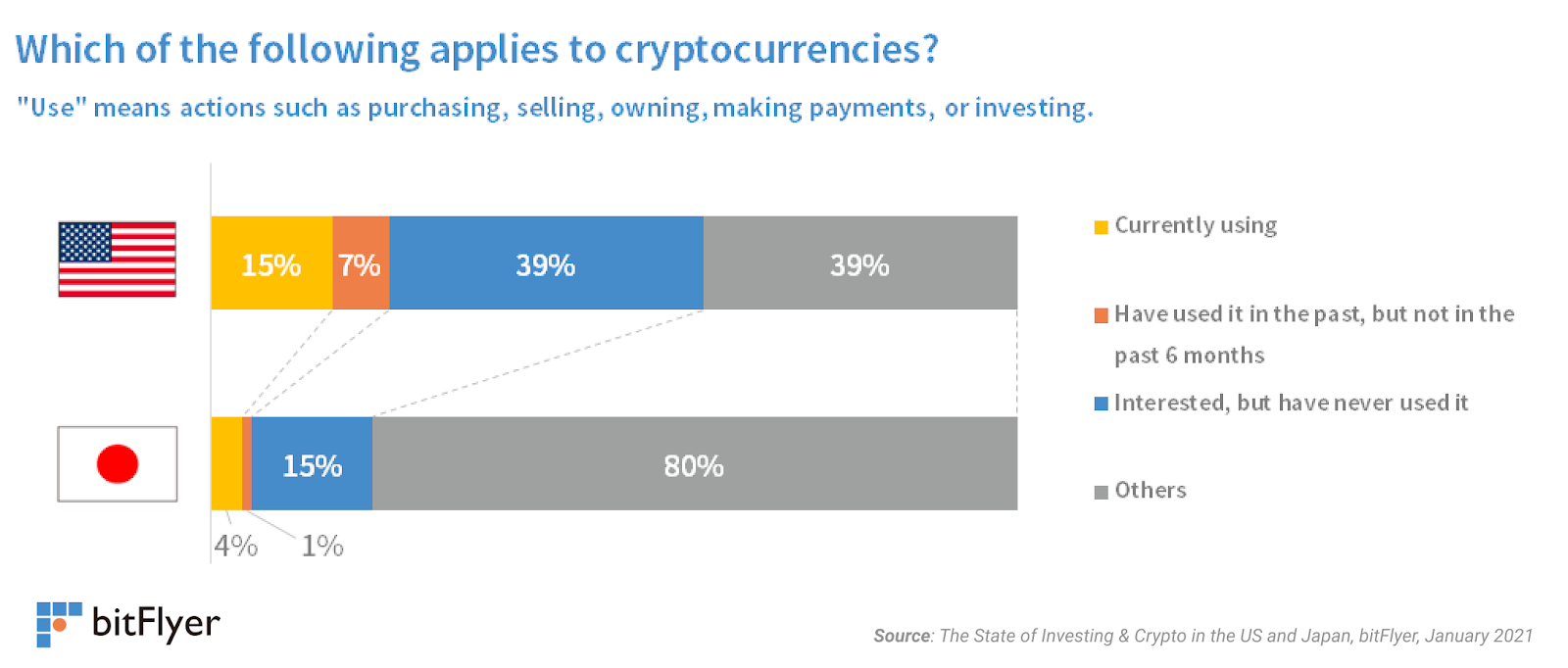 Which of the following applies to cryptocurrencies?

"Use" means actions such as purchasing, selling, owning, making payments, or investing.

15% 7% 39% 39%

15% 80%

4% 1%

Currently using

Have used it in the past, but not in the past 6 months

Interested, but have never used it

Others

bitFlyer

Source: The State of Investing & Crypto in the US and Japan, bitFlyer, January 2021